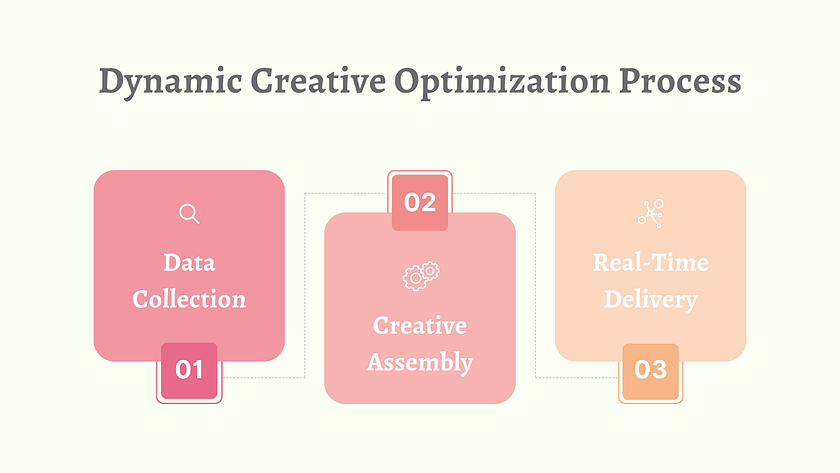 Dynamic Creative Optimization Process

Data Collection

01

02

Creative Assembly

Real-Time Delivery

03